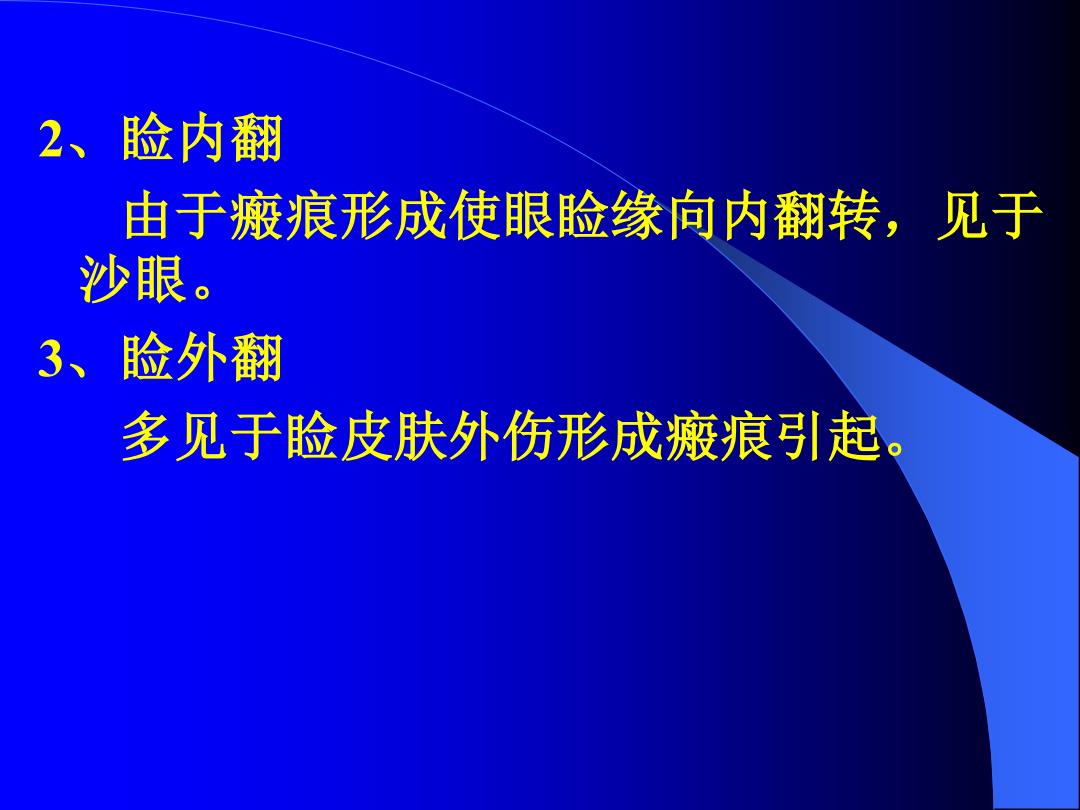 2、睑内翻

由于瘢痕形成使眼睑缘向内翻转，见于沙眼。

3、睑外翻

多见于睑皮肤外伤形成瘢痕引起。